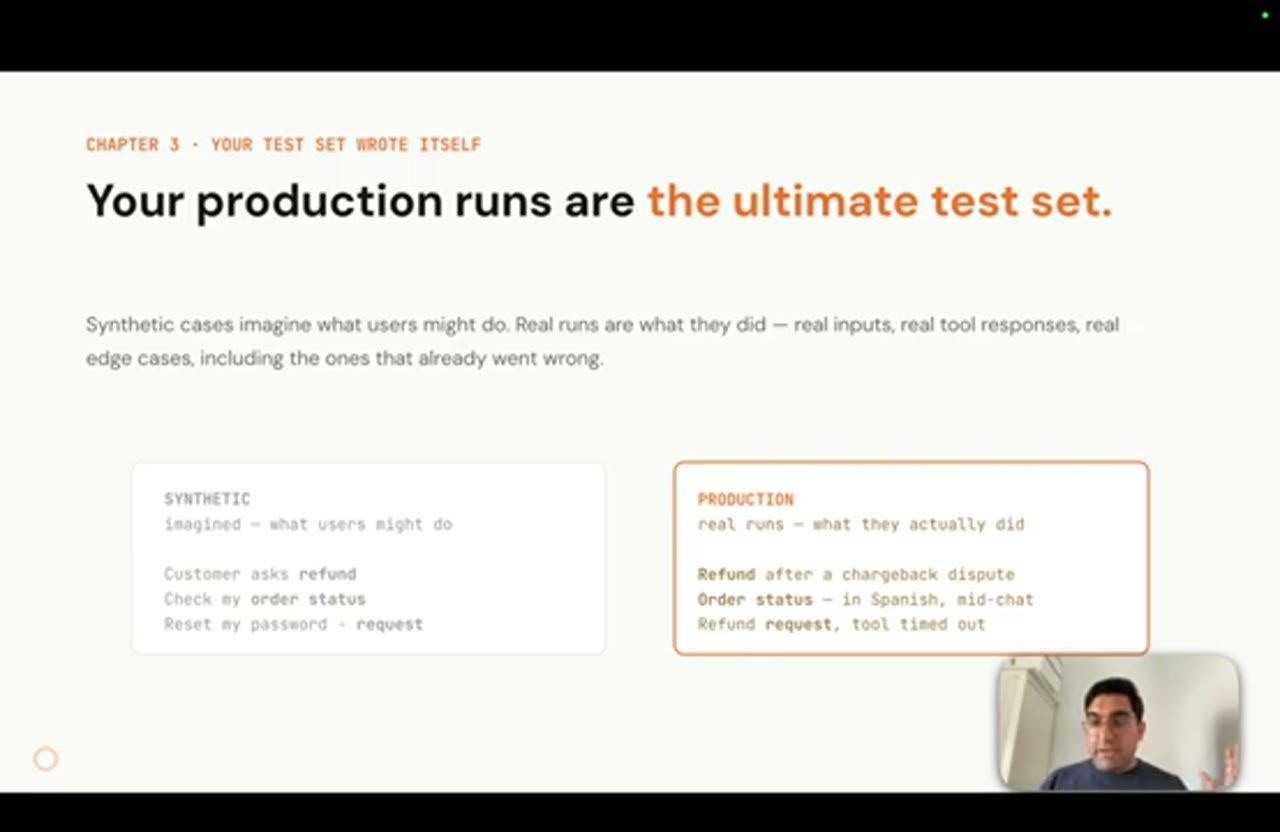 CHAPTER 3 · YOUR TEST SET WROTE ITSELF

Your production runs are the ultimate test set.

Synthetic cases imagine what users might do. Real runs are what they did — real inputs, real tool responses, real edge cases, including the ones that already went wrong.

SYNTHETIC
imagined — what users might do

Customer asks refund
Check my order status
Reset my password - request

PRODUCTION
real runs — what they actually did

Refund after a chargeback dispute
Order status — in Spanish, mid-chat
Refund request, tool timed out